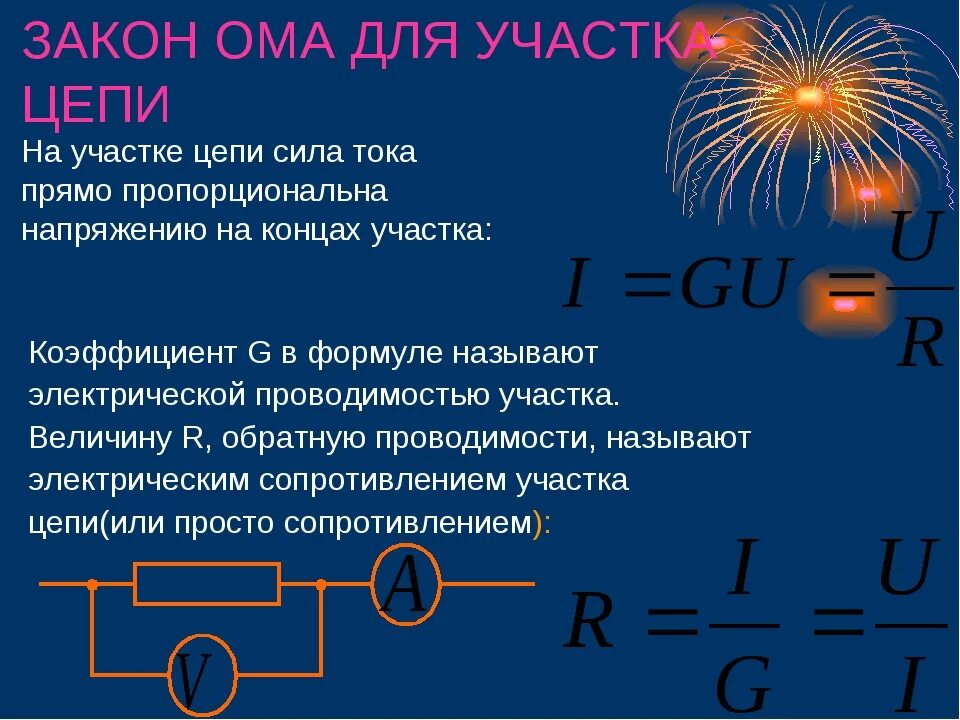 ЗАКОН ОМА ДЛЯ УЧАСТКА ЦЕПИ

На участке цепи сила тока прямо пропорциональна напряжению на концах участка:

$I = GU = \frac{U}{R}$

Коэффициент G в формуле называют электрической проводимостью участка. Величину R, обратную проводимости, называют электрическим сопротивлением участка цепи(или просто сопротивлением):

A

V

$R = \frac{I}{G} = \frac{U}{I}$